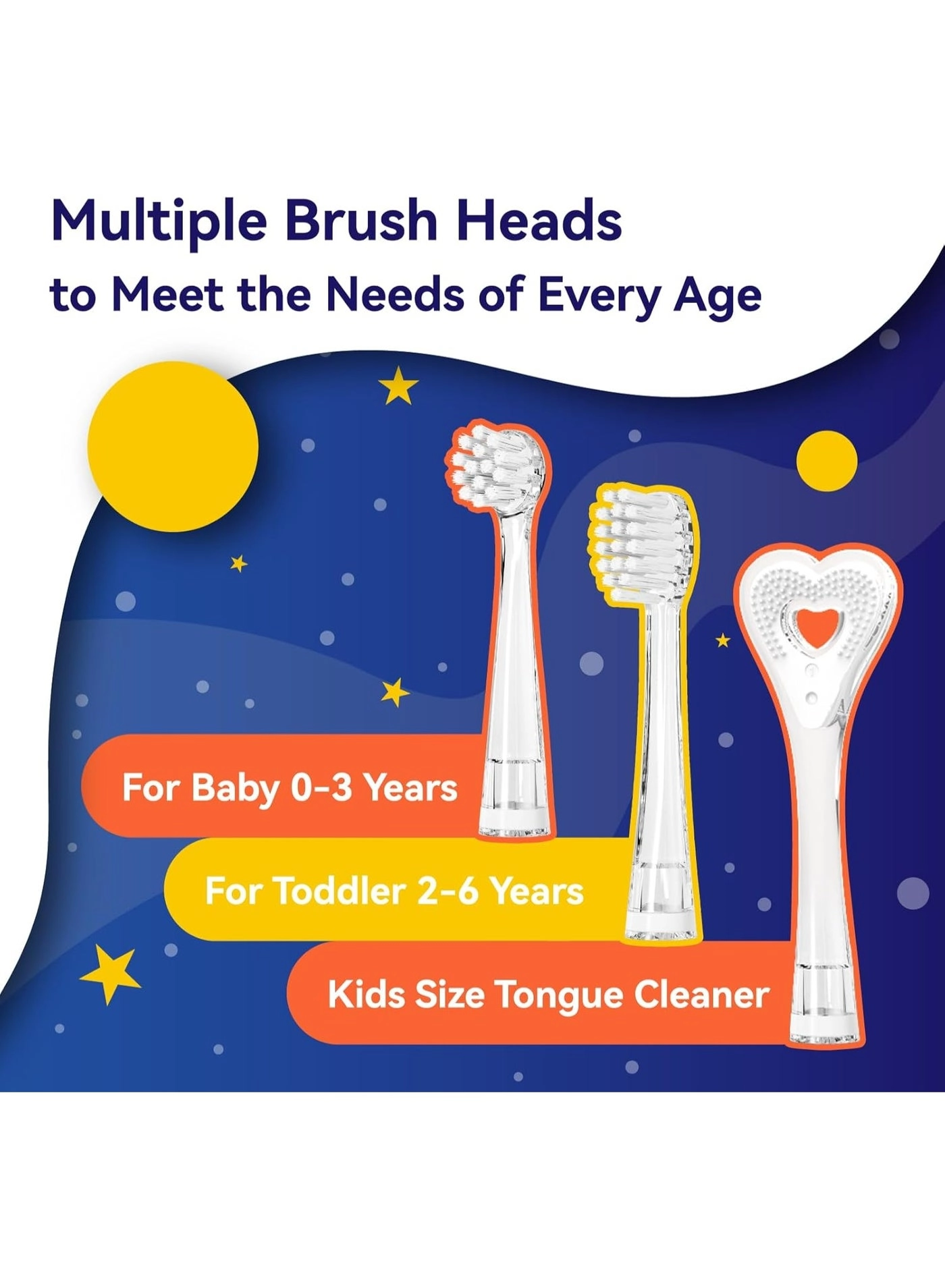 Multiple Brush Heads
to Meet the Needs of Every Age

For Baby 0-3 Years

For Toddler 2-6 Years

Kids Size Tongue Cleaner